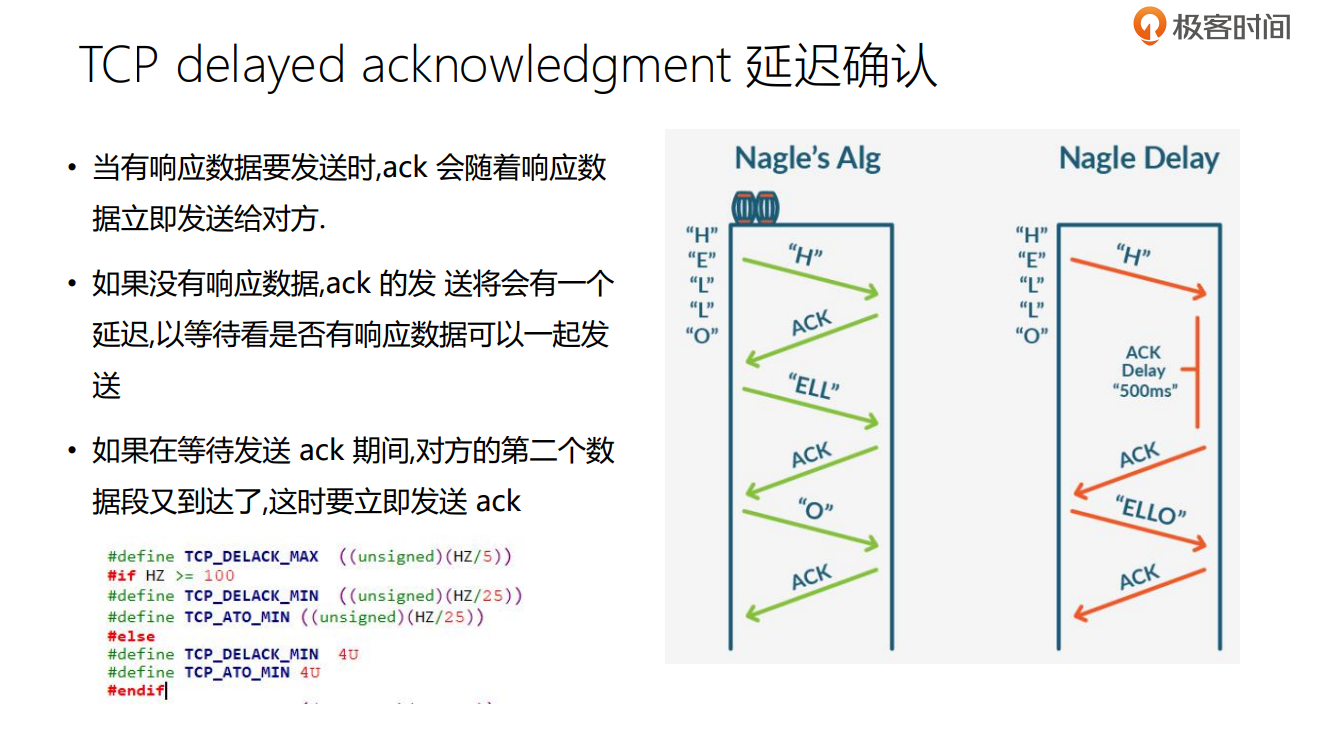 极客时间

TCP delayed acknowledgment 延迟确认

• 当有响应数据要发送时,ack 会随着响应数据立即发送给对方.

• 如果没有响应数据,ack 的发 送将会有一个延迟,以等待看是否有响应数据可以一起发送

• 如果在等待发送 ack 期间,对方的第二个数据段又到达了,这时要立即发送 ack

#define TCP_DELACK_MAX ((unsigned)(HZ/5))
#if HZ >= 100
#define TCP_DELACK_MIN ((unsigned)(HZ/25))
#define TCP_ATO_MIN ((unsigned)(HZ/25))
#else
#define TCP_DELACK_MIN 4U
#define TCP_ATO_MIN 4U
#endif

Nagle's Alg

"H"
"E"
"L"
"L"
"O"

"H"
ACK
"ELL"
ACK
"O"
ACK

Nagle Delay

"H"
"E"
"L"
"L"
"O"

"H"
ACK
Delay
"500ms"
ACK
"ELLO"
ACK